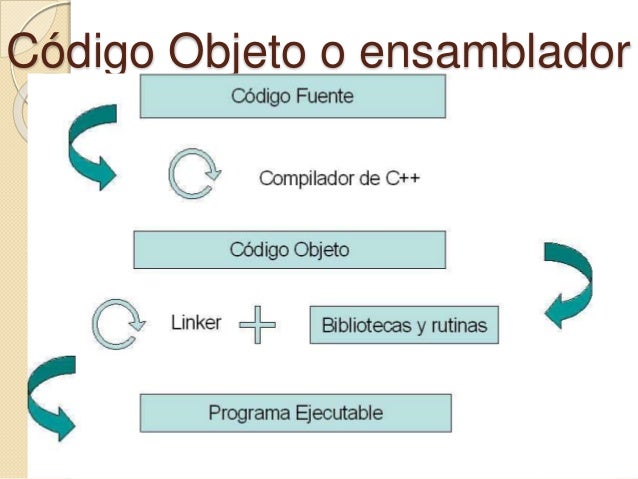 Código Objeto o ensamblador

Código Fuente

Compilador de C++

Código Objeto

Linker

Bibliotecas y rutinas

Programa Ejecutable